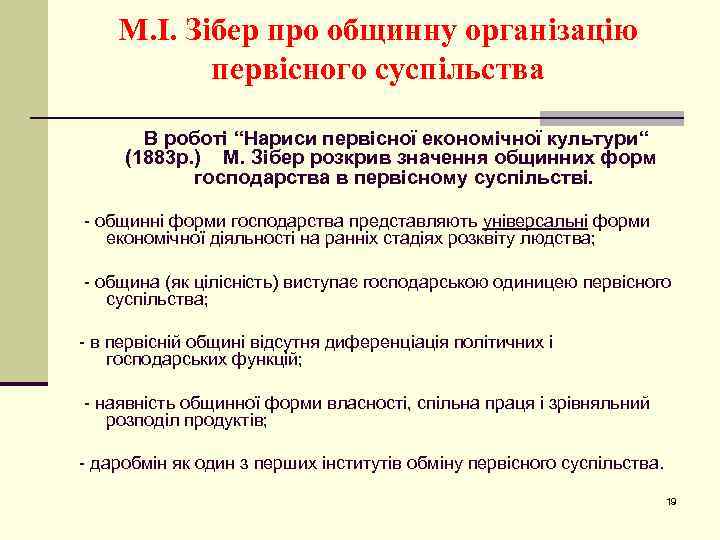 М.І. Зібер про общинну організацію первісного суспільства

В роботі “Нариси первісної економічної культури“ (1883р.) М. Зібер розкрив значення общинних форм господарства в первісному суспільстві.

- общинні форми господарства представляють універсальні форми економічної діяльності на ранніх стадіях розквіту людства;

- община (як цілісність) виступає господарською одиницею первісного суспільства;

- в первісній общині відсутня диференціація політичних і господарських функцій;

- наявність общинної форми власності, спільна праця і зрівняльний розподіл продуктів;

- даробмін як один з перших інститутів обміну первісного суспільства.

19